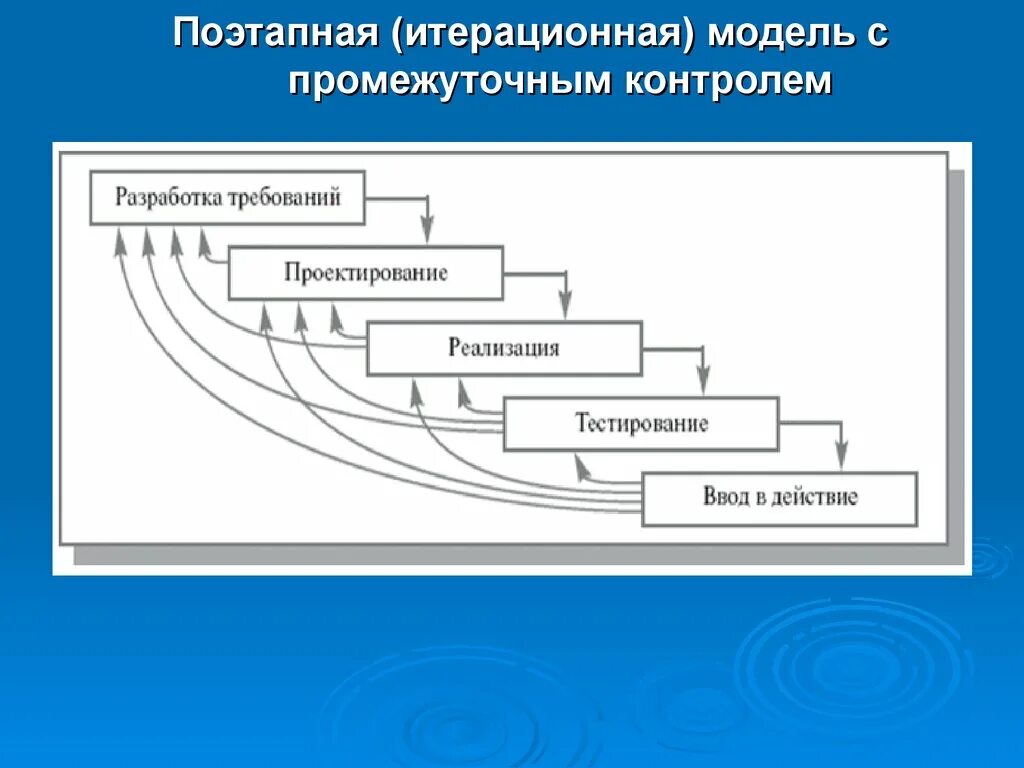 Поэтапная (итерационная) модель с промежуточным контролем

Разработка требований

Проектирование

Реализация

Тестирование

Ввод в действие